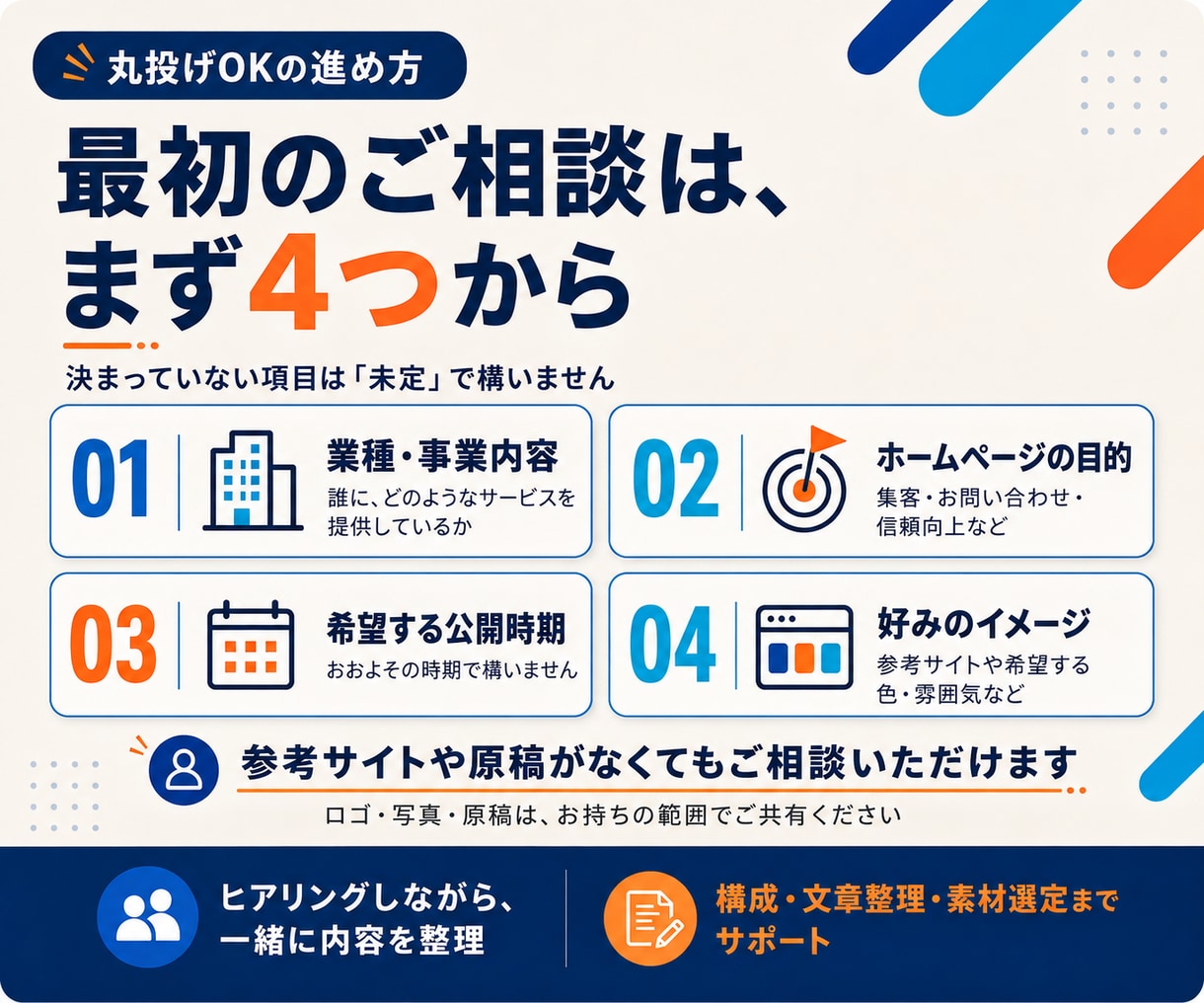 丸投げOKの進め方

最初のご相談は、
まず4つから

決まっていない項目は「未定」で構いません

01
業種・事業内容
誰に、どのようなサービスを提供しているか

02
ホームページの目的
集客・お問い合わせ・信頼向上など

03
希望する公開時期
おおよその時期で構いません

04
好みのイメージ
参考サイトや希望する色・雰囲気など

参考サイトや原稿がなくてもご相談いただけます

ロゴ・写真・原稿は、お持ちの範囲でご共有ください

ヒアリングしながら、
一緒に内容を整理

構成・文章整理・素材選定まで
サポート